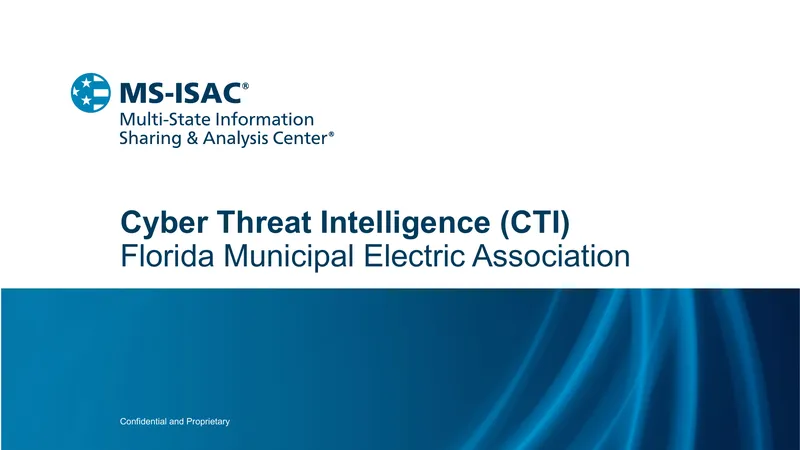 MS-ISAC®
Multi-State Information
Sharing & Analysis Center®

Cyber Threat Intelligence (CTI)
Florida Municipal Electric Association

Confidential and Proprietary